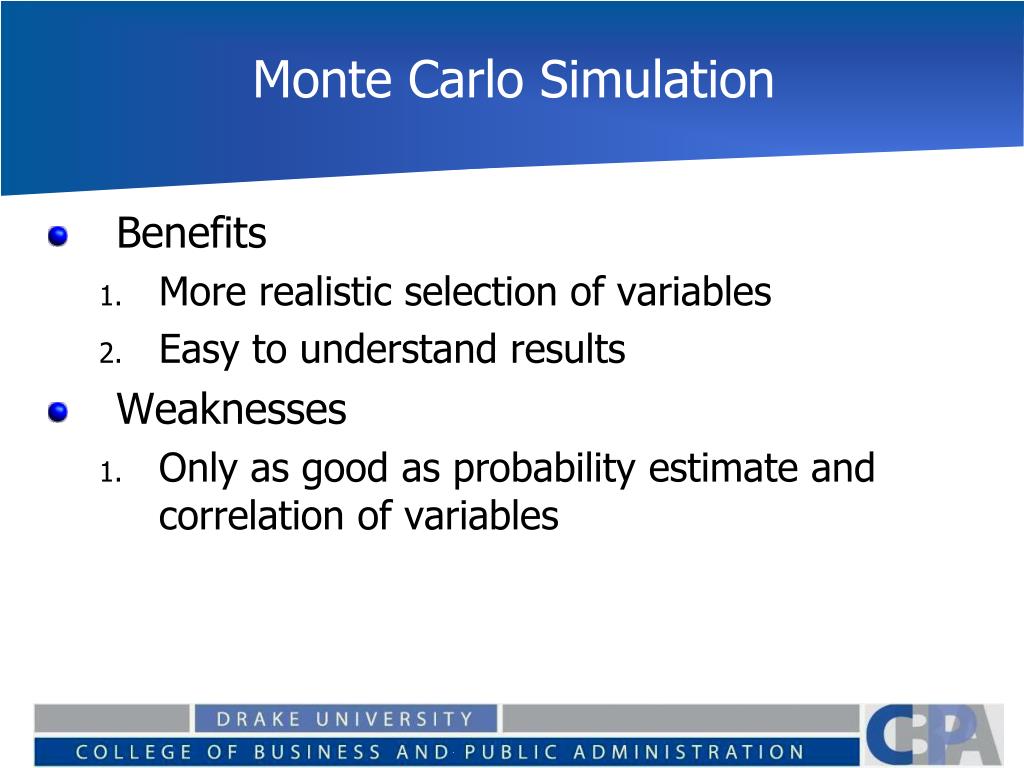 Monte Carlo Simulation

Benefits

1. More realistic selection of variables
2. Easy to understand results

Weaknesses

1. Only as good as probability estimate and correlation of variables

DRAKE UNIVERSITY
COLLEGE OF BUSINESS AND PUBLIC ADMINISTRATION
CBPA